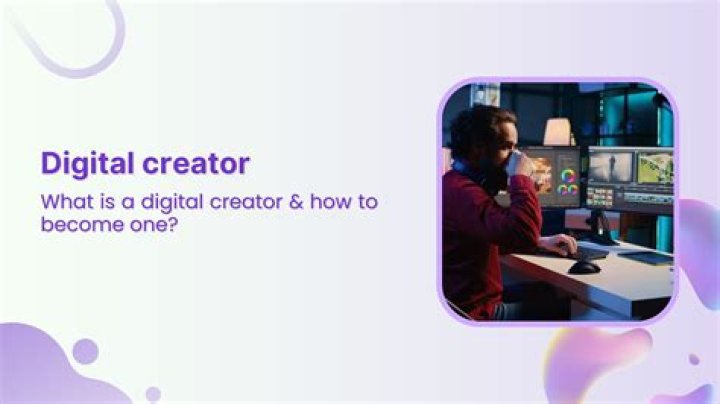 Digital creator

What is a digital creator & how to become one?